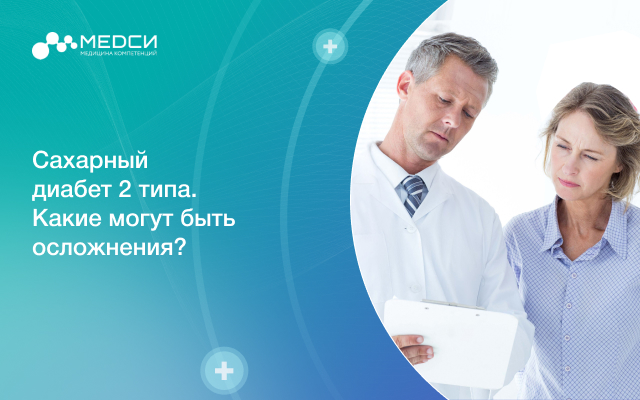 МЕДСИ
МЕДИЦИНА КОМПЕТЕНЦИЙ

Сахарный диабет 2 типа. Какие могут быть осложнения?